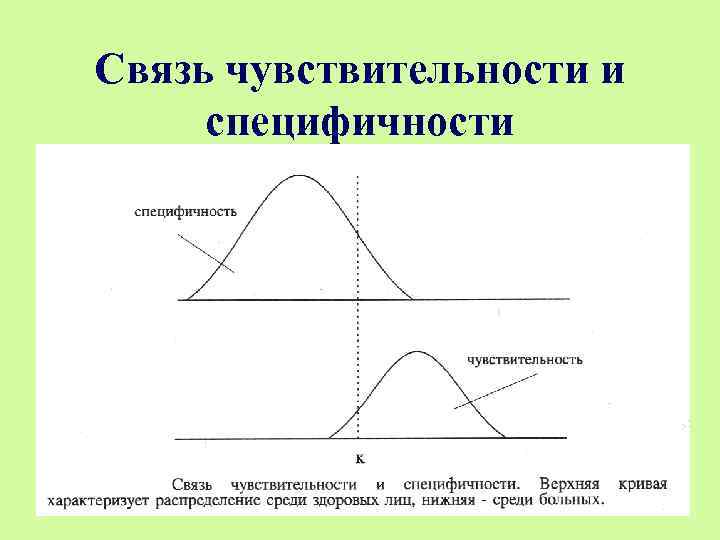 Связь чувствительности и специфичности

специфичность

чувствительность

к

Связь чувствительности и специфичности. Верхняя кривая характеризует распределение среди здоровых лиц, нижняя - среди больных.